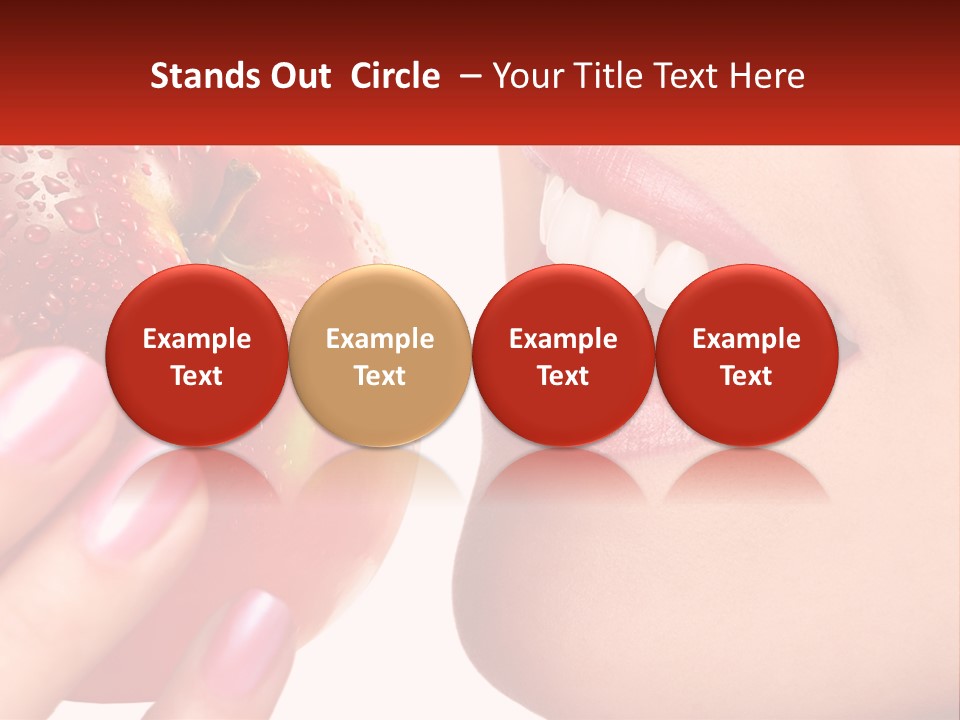 Stands Out Circle – Your Title Text Here

Example Text

Example Text

Example Text

Example Text